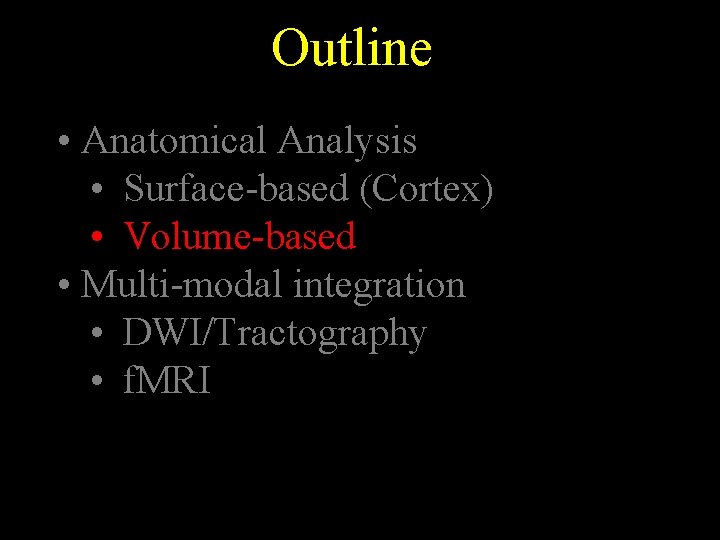 Outline

• Anatomical Analysis
  • Surface-based (Cortex)
  • Volume-based
• Multi-modal integration
  • DWI/Tractography
  • fMRI